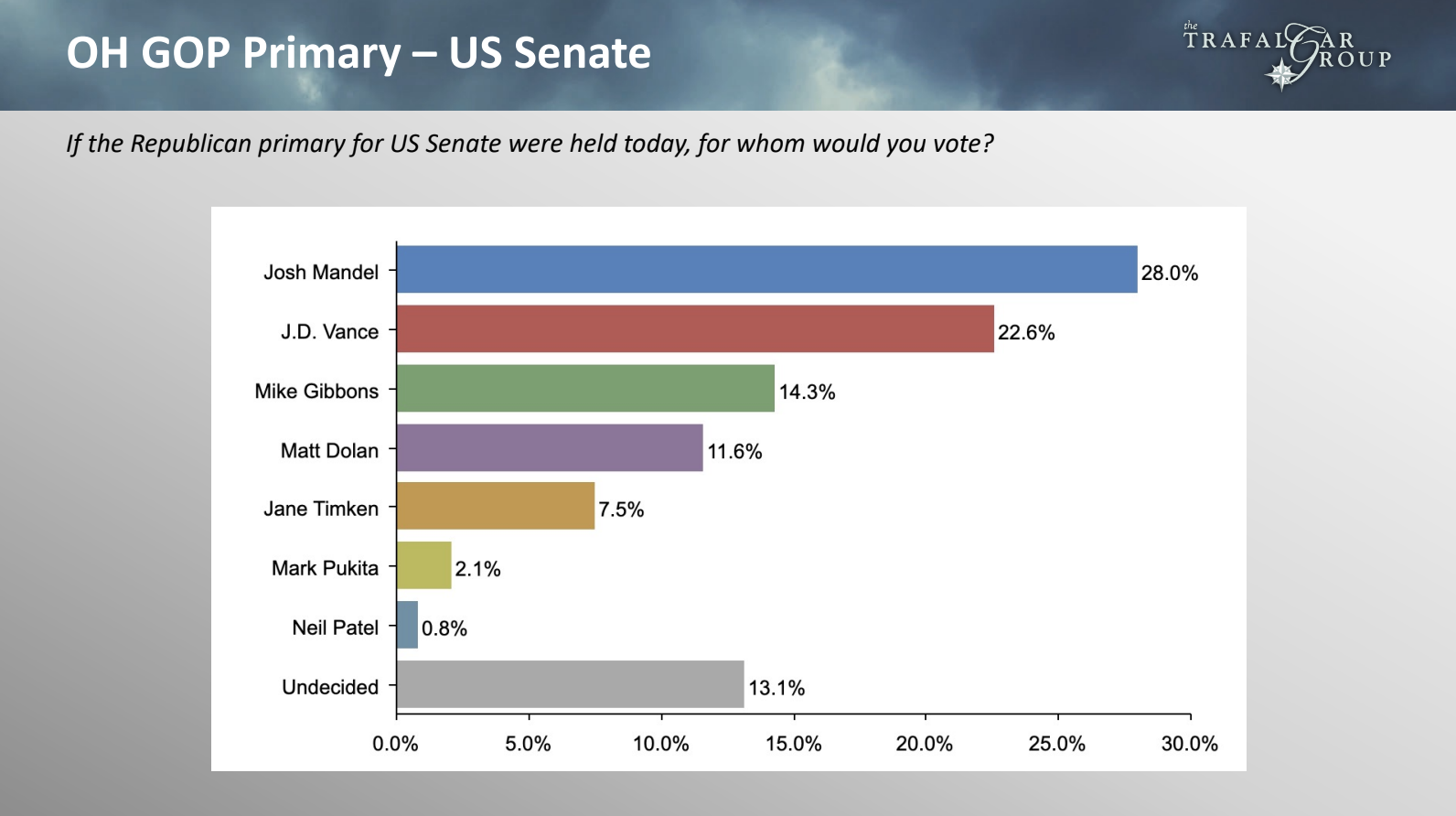 OH GOP Primary – US Senate

the TRAFALGAR GROUP

If the Republican primary for US Senate were held today, for whom would you vote?

Josh Mandel 28.0%
J.D. Vance 22.6%
Mike Gibbons 14.3%
Matt Dolan 11.6%
Jane Timken 7.5%
Mark Pukita 2.1%
Neil Patel 0.8%
Undecided 13.1%

0.0% 5.0% 10.0% 15.0% 20.0% 25.0% 30.0%